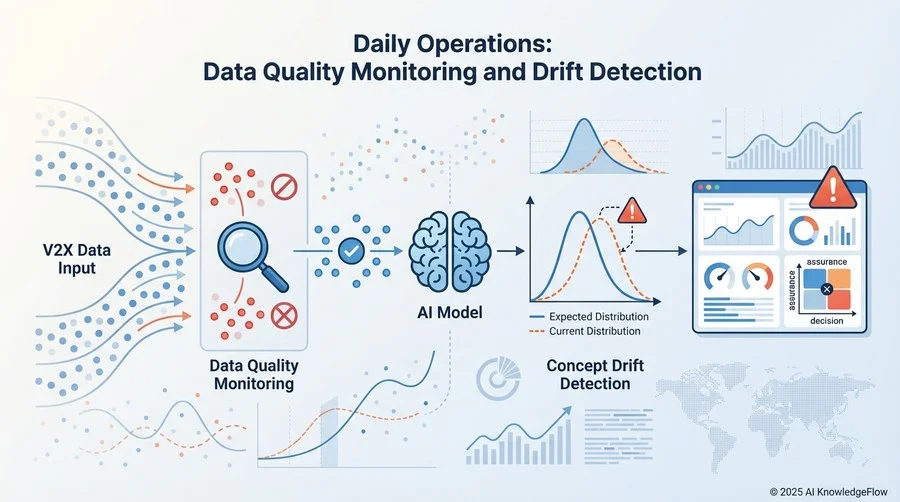 Daily Operations:
Data Quality Monitoring and Drift Detection

V2X Data Input

Data Quality Monitoring

AI Model

Expected Distribution
Current Distribution

Concept Drift Detection

assurance
assurance
decision

© 2025 AI KnowledgeFlow